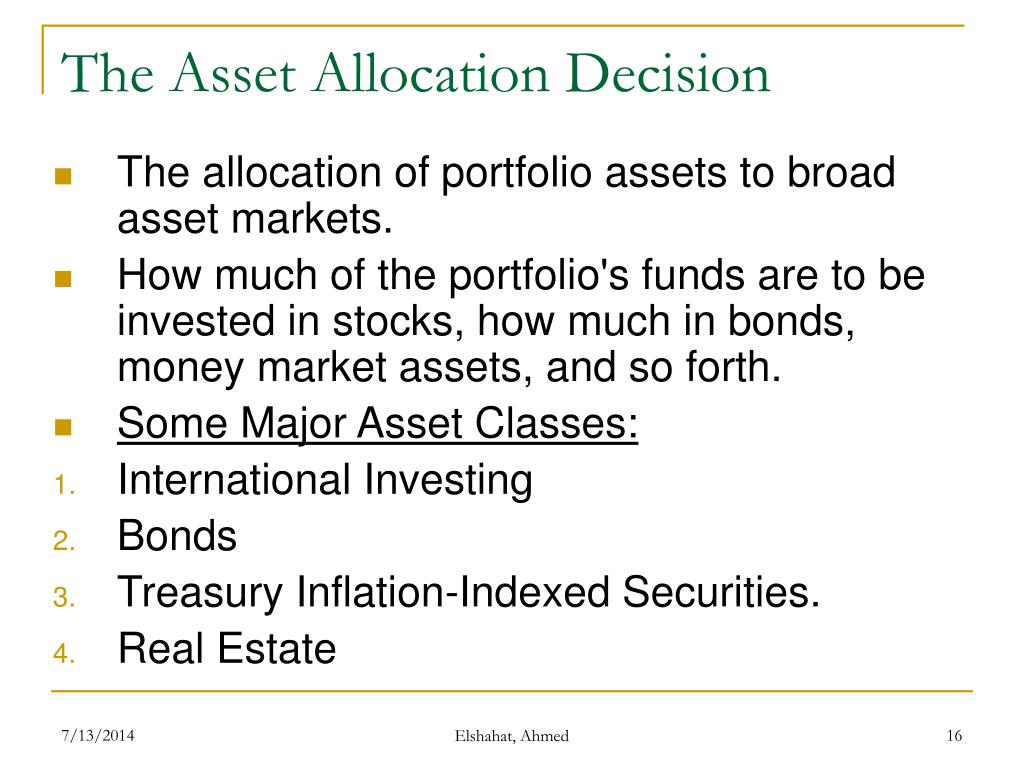 The Asset Allocation Decision

- The allocation of portfolio assets to broad asset markets.
- How much of the portfolio's funds are to be invested in stocks, how much in bonds, money market assets, and so forth.
- Some Major Asset Classes:

1. International Investing
2. Bonds
3. Treasury Inflation-Indexed Securities.
4. Real Estate

7/13/2014

Elshahat, Ahmed

16